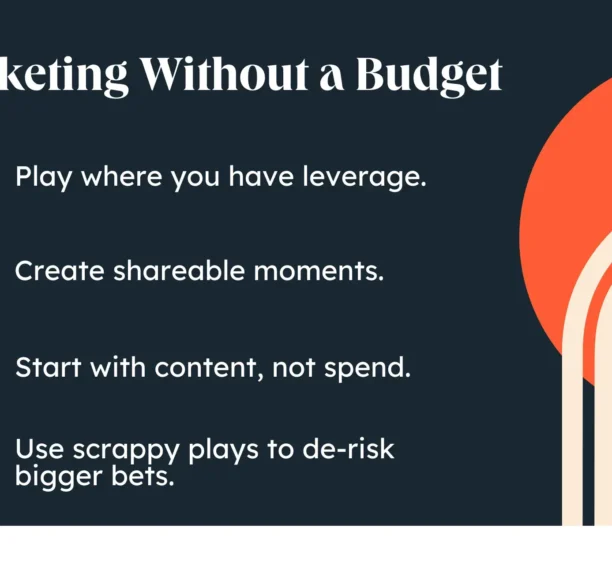 keting Without a Budget

Play where you have leverage.

Create shareable moments.

Start with content, not spend.

Use scrappy plays to de-risk bigger bets.